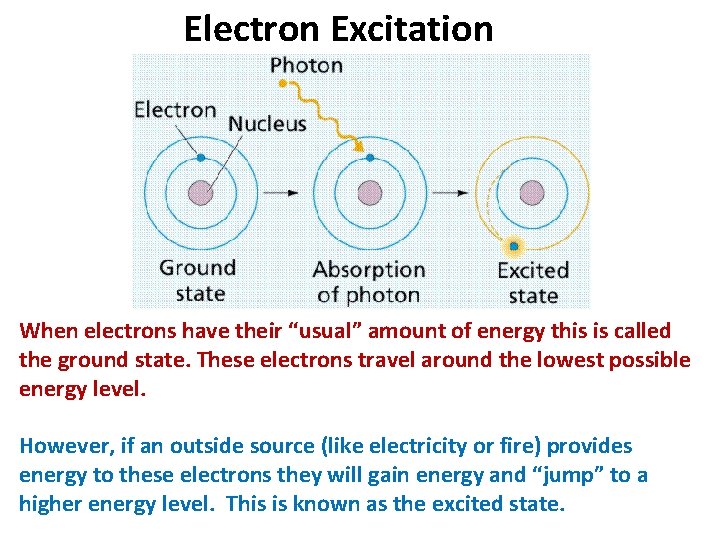 Electron Excitation

Photon

Electron

Nucleus

Ground state

Absorption of photon

Excited state

When electrons have their “usual” amount of energy this is called the ground state. These electrons travel around the lowest possible energy level.

However, if an outside source (like electricity or fire) provides energy to these electrons they will gain energy and “jump” to a higher energy level. This is known as the excited state.